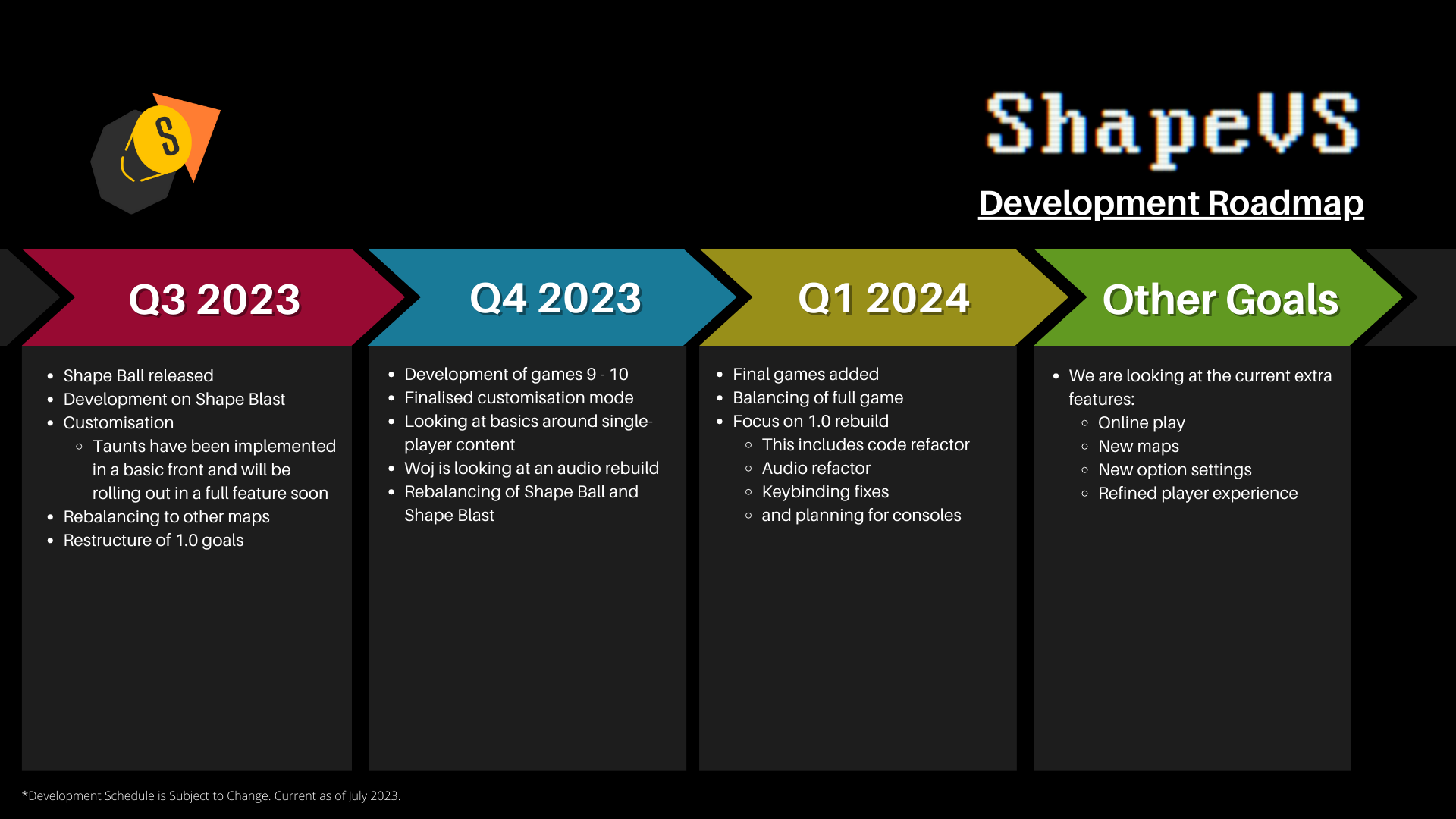 S

ShapeVS

Development Roadmap

Q3 2023

- Shape Ball released
- Development on Shape Blast
- Customisation
    - Taunts have been implemented in a basic front and will be rolling out in a full feature soon
- Rebalancing to other maps
- Restructure of 1.0 goals

Q4 2023

- Development of games 9 - 10
- Finalised customisation mode
- Looking at basics around single-player content
- Woj is looking at an audio rebuild
- Rebalancing of Shape Ball and Shape Blast

Q1 2024

- Final games added
- Balancing of full game
- Focus on 1.0 rebuild
    - This includes code refactor
    - Audio refactor
    - Keybinding fixes
    - and planning for consoles

Other Goals

- We are looking at the current extra features:
    - Online play
    - New maps
    - New option settings
    - Refined player experience

*Development Schedule is Subject to Change. Current as of July 2023.